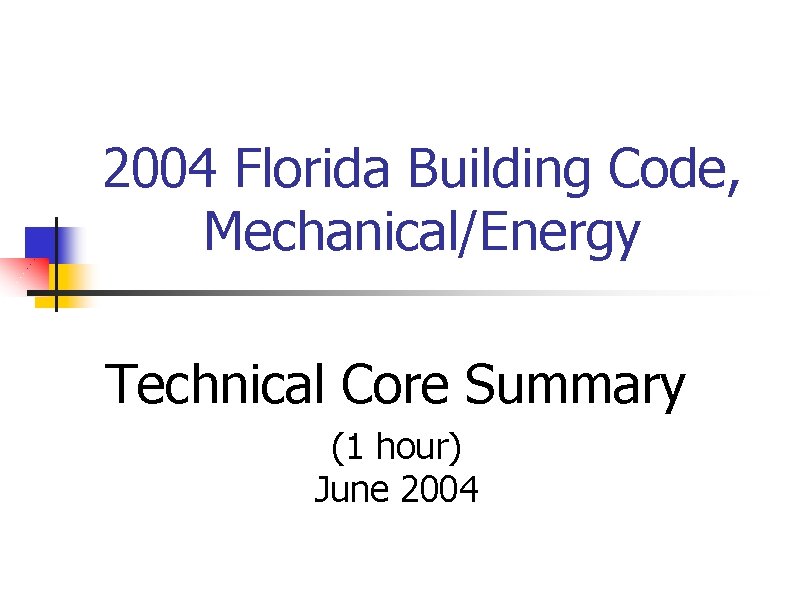 2004 Florida Building Code, Mechanical/Energy

Technical Core Summary

(1 hour)
June 2004